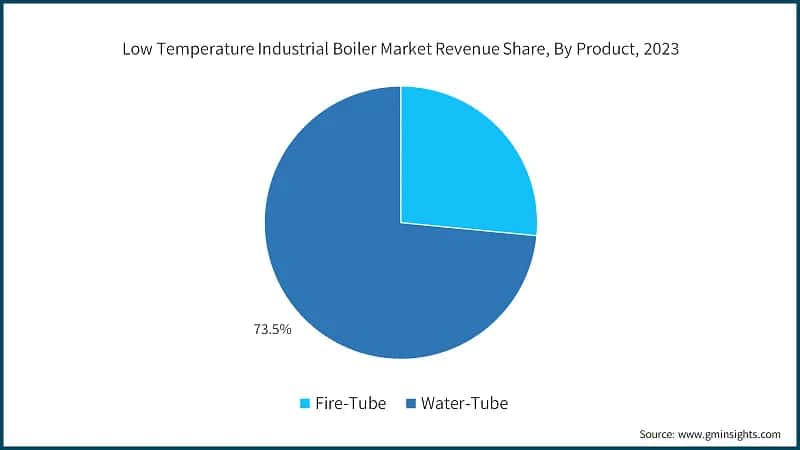 Low Temperature Industrial Boiler Market Revenue Share, By Product, 2023

73.5%

Fire-Tube Water-Tube

Source: www.gminsights.com